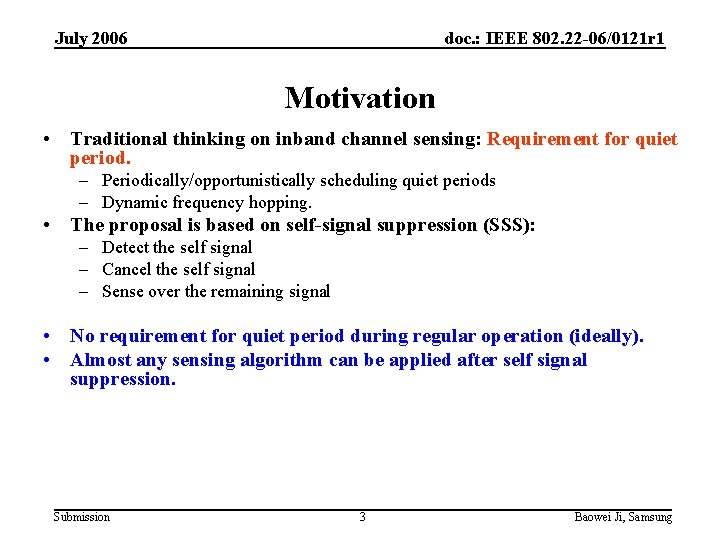 July 2006

doc.: IEEE 802.22-06/0121r1

Motivation

• Traditional thinking on inband channel sensing: Requirement for quiet period.
– Periodically/opportunistically scheduling quiet periods
– Dynamic frequency hopping.
• The proposal is based on self-signal suppression (SSS):
– Detect the self signal
– Cancel the self signal
– Sense over the remaining signal

• No requirement for quiet period during regular operation (ideally).
• Almost any sensing algorithm can be applied after self signal suppression.

Submission

3

Baowei Ji, Samsung